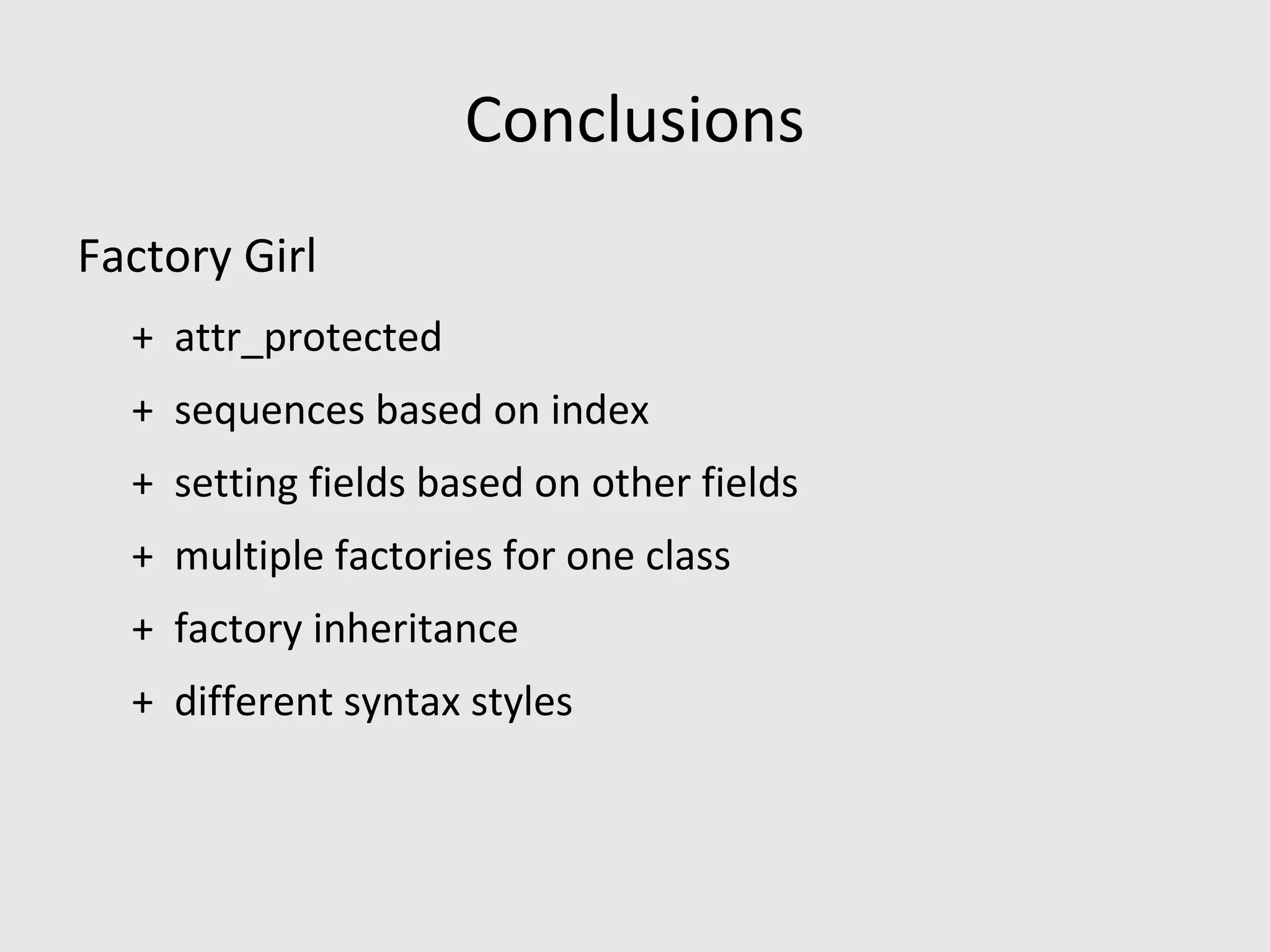 Conclusions

Factory Girl

+ attr_protected

+ sequences based on index

+ setting fields based on other fields

+ multiple factories for one class

+ factory inheritance

+ different syntax styles